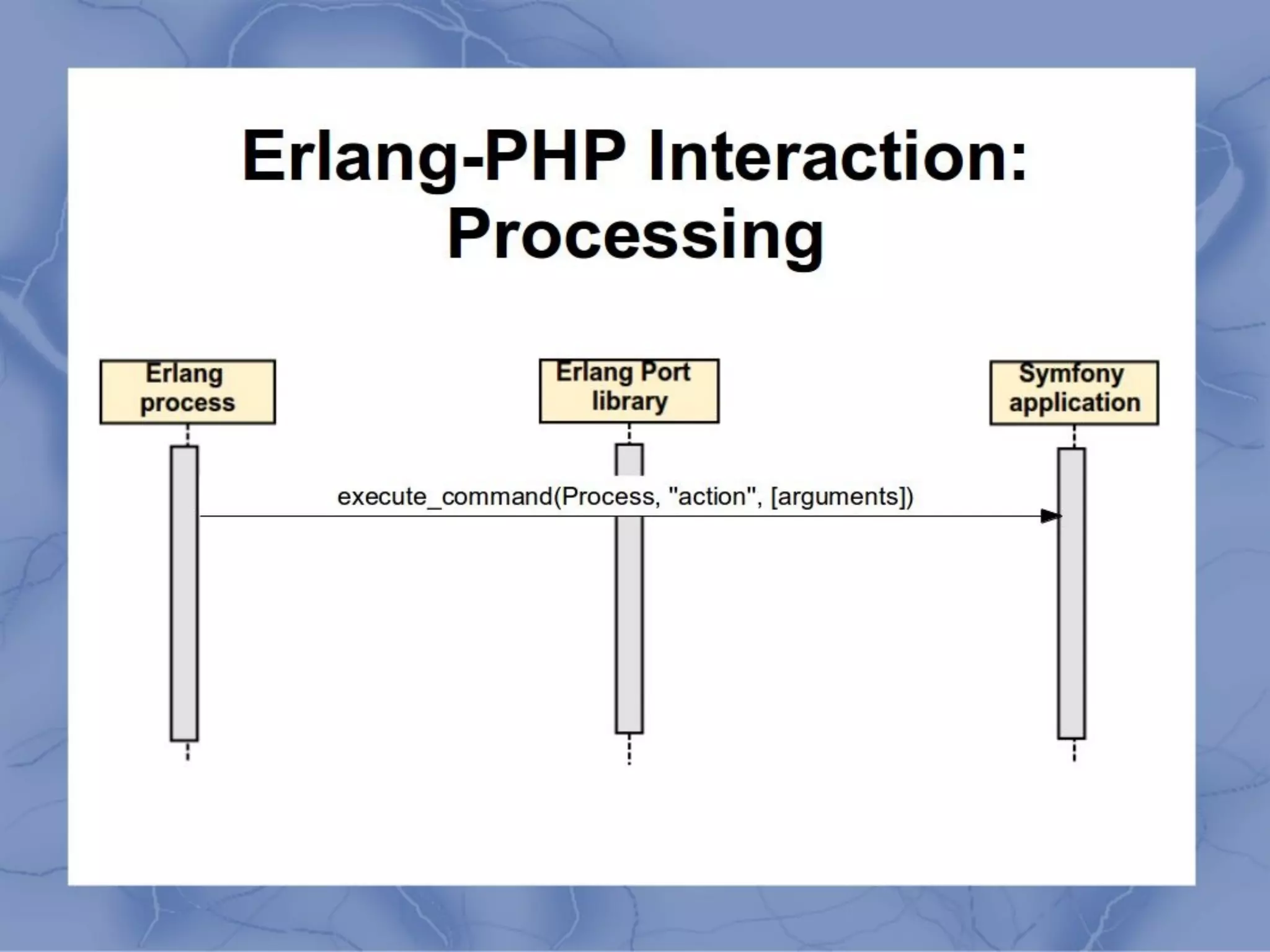 Erlang-PHP Interaction: Processing

Erlang process

Erlang Port library

Symfony application

execute_command(Process, "action", [arguments])